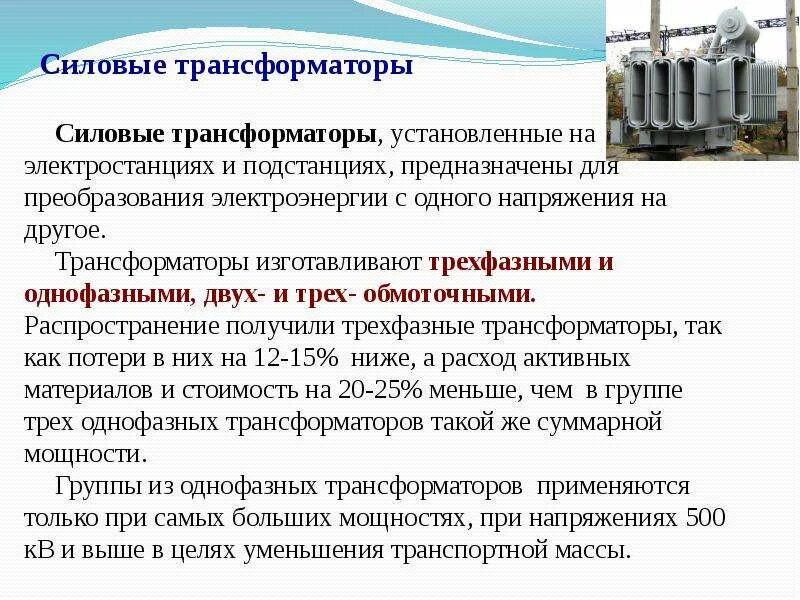 Силовые трансформаторы

Силовые трансформаторы, установленные на электростанциях и подстанциях, предназначены для преобразования электроэнергии с одного напряжения на другое.

Трансформаторы изготавливают трехфазными и однофазными, двух- и трех- обмоточными. Распространение получили трехфазные трансформаторы, так как потери в них на 12-15% ниже, а расход активных материалов и стоимость на 20-25% меньше, чем в группе трех однофазных трансформаторов такой же суммарной мощности.

Группы из однофазных трансформаторов применяются только при самых больших мощностях, при напряжениях 500 кВ и выше в целях уменьшения транспортной массы.